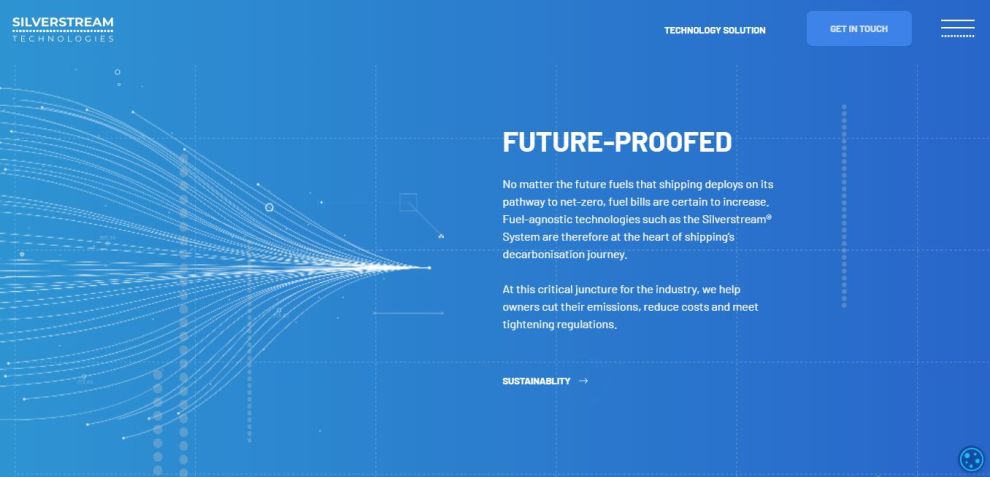 SILVERSTREAM
TECHNOLOGIES

TECHNOLOGY SOLUTION

GET IN TOUCH

FUTURE-PROOFED

No matter the future fuels that shipping deploys on its pathway to net-zero, fuel bills are certain to increase. Fuel-agnostic technologies such as the Silverstream® System are therefore at the heart of shipping's decarbonisation journey.

At this critical juncture for the industry, we help owners cut their emissions, reduce costs and meet tightening regulations.

SUSTAINABLITY →